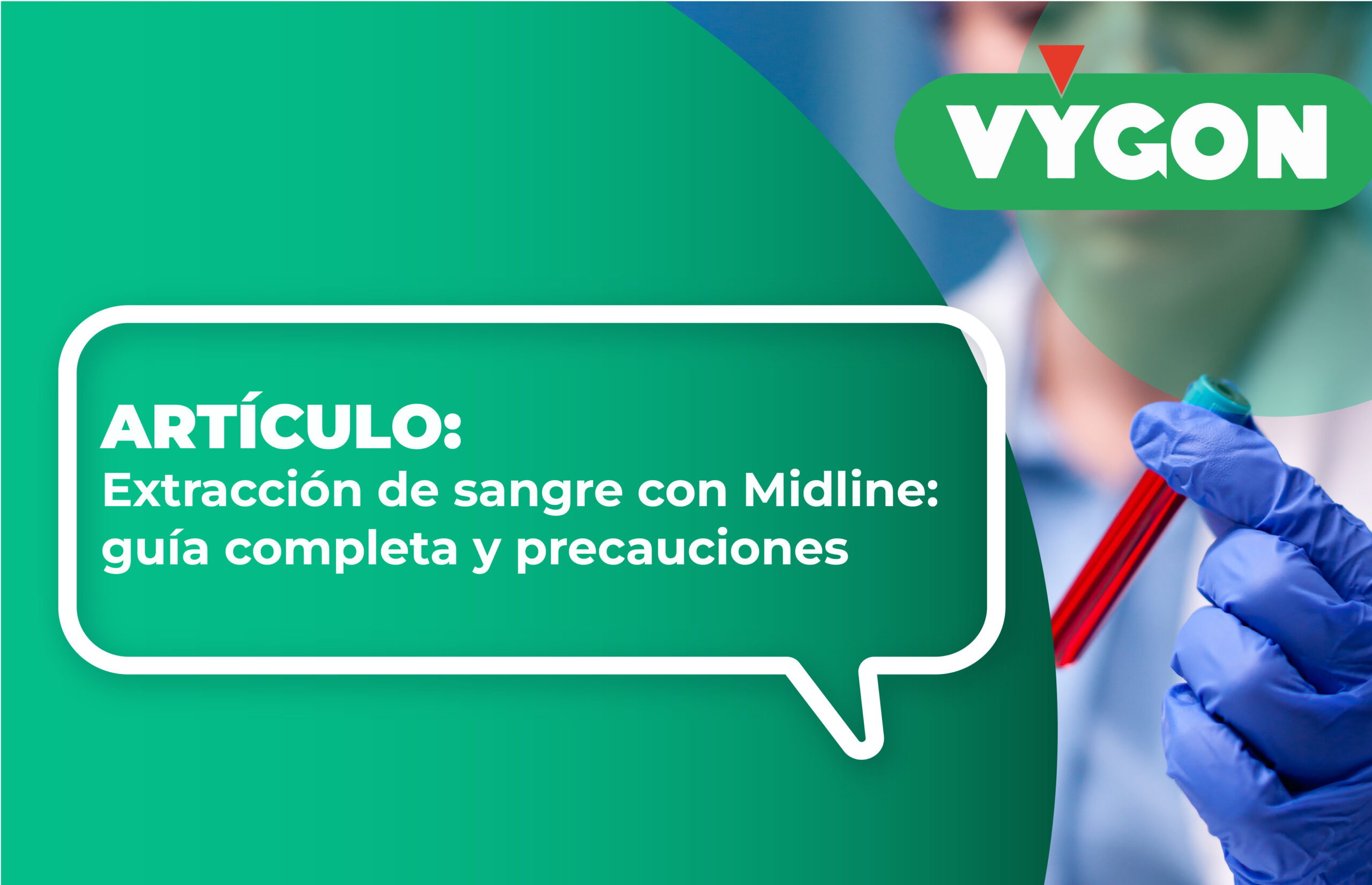 VYGON

ARTÍCULO:
Extracción de sangre con Midline: guía completa y precauciones